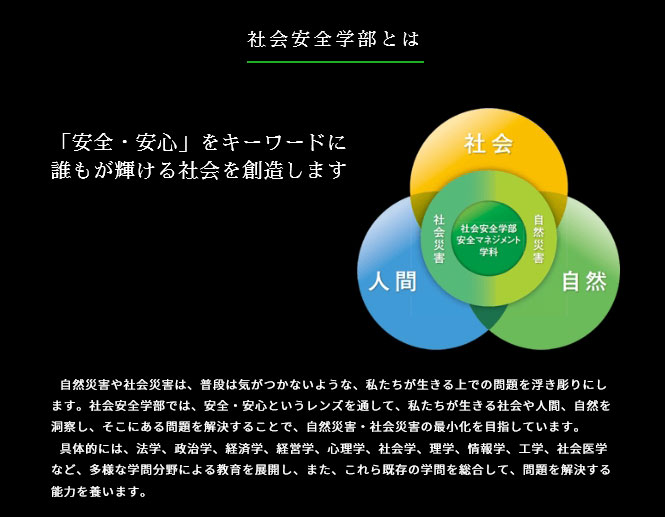 社会安全学部とは

「安全・安心」をキーワードに
誰もが輝ける社会を創造します

社会

社会災害

社会安全学部
安全マネジメント
学科

自然災害

人間

自然

自然災害や社会災害は、普段は気がつかないような、私たちが生きる上での問題を浮き彫りにします。社会安全学部では、安全・安心というレンズを通して、私たちが生きる社会や人間、自然を洞察し、そこにある問題を解決することで、自然災害・社会災害の最小化を目指しています。

具体的には、法学、政治学、経済学、経営学、心理学、社会学、理学、情報学、工学、社会医学など、多様な学問分野による教育を展開し、また、これら既存の学問を総合して、問題を解決する能力を養います。